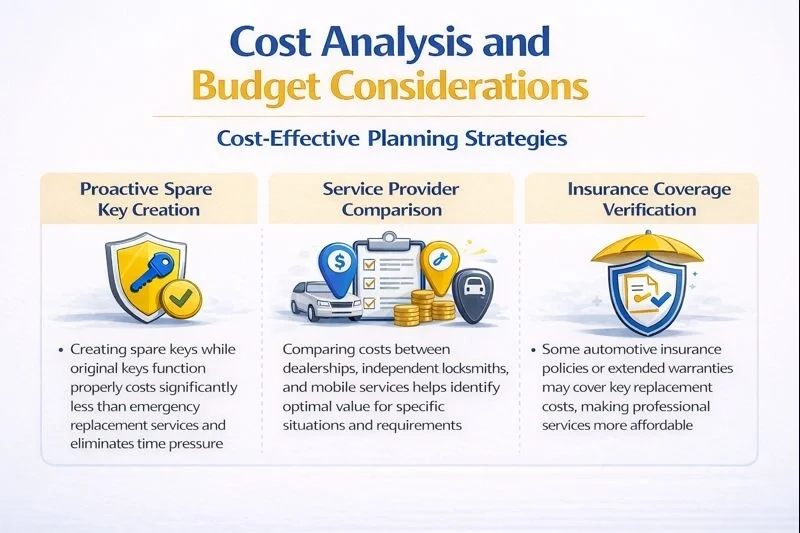 Cost Analysis and Budget Considerations

Cost-Effective Planning Strategies

Proactive Spare Key Creation

• Creating spare keys while original keys function properly costs significantly less than emergency replacement services and eliminates time pressure

Service Provider Comparison

$

Comparing costs between dealerships, independent locksmiths, and mobile services helps identify optimal value for specific situations and requirements

Insurance Coverage Verification

• Some automotive insurance policies or extended warranties may cover key replacement costs, making professional services more affordable